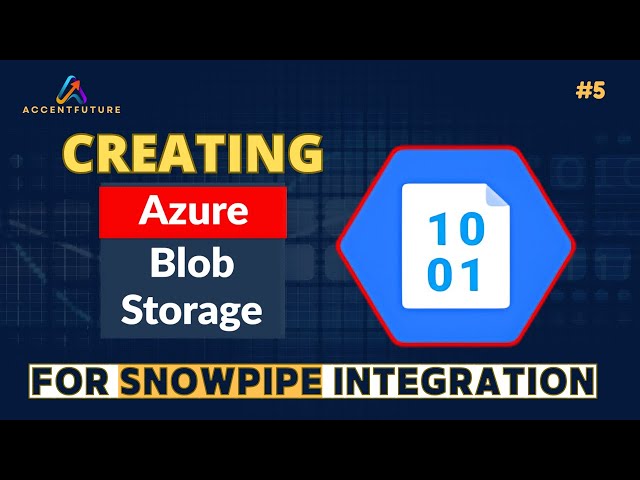 ACCENTFUTURE

#5

CREATING

Azure

Blob Storage

10
01

FOR SNOWPIPE INTEGRATION